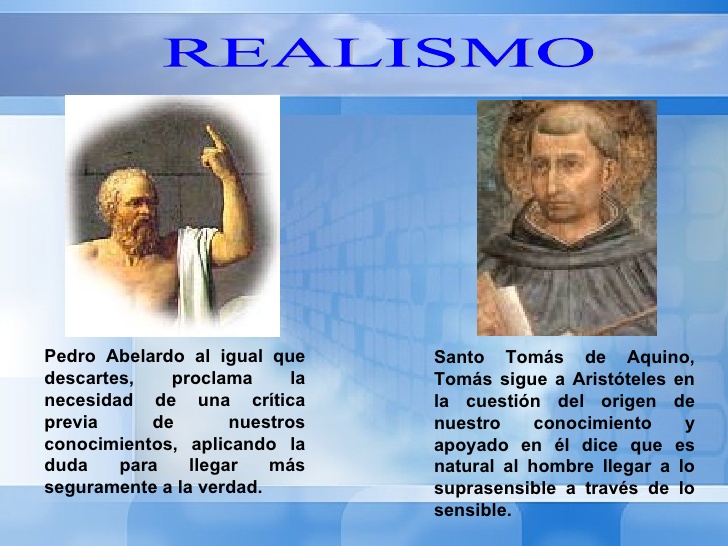 REALISMO

Pedro Abelardo al igual que descartes, proclama la necesidad de una crítica previa de nuestros conocimientos, aplicando la duda para llegar más seguramente a la verdad.

Santo Tomás de Aquino, Tomás sigue a Aristóteles en la cuestión del origen de nuestro conocimiento y apoyado en él dice que es natural al hombre llegar a lo suprasensible a través de lo sensible.